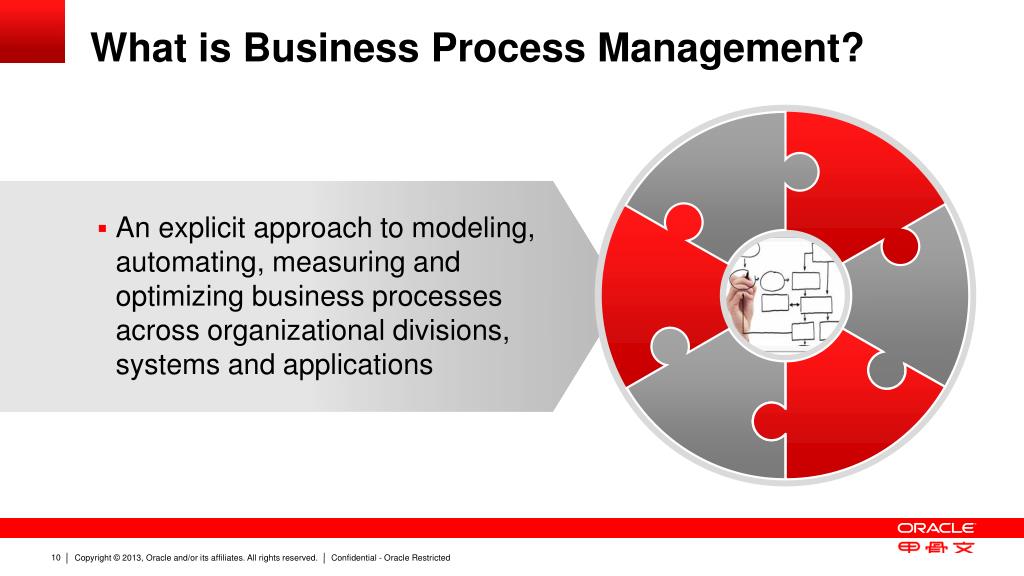 What is Business Process Management?

▪ An explicit approach to modeling, automating, measuring and optimizing business processes across organizational divisions, systems and applications

ORACLE
甲骨文

10 | Copyright © 2013, Oracle and/or its affiliates. All rights reserved. | Confidential - Oracle Restricted